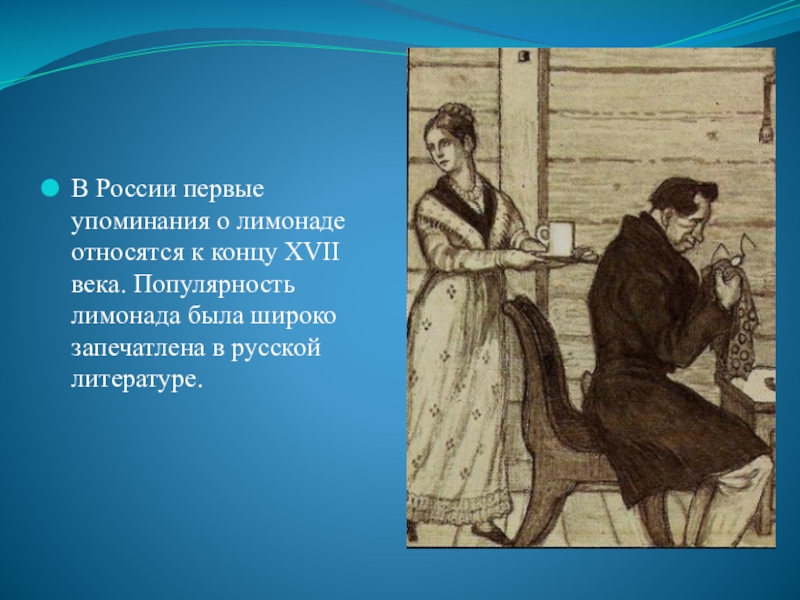 В России первые упоминания о лимонаде относятся к концу XVII века. Популярность лимонада была широко запечатлена в русской литературе.